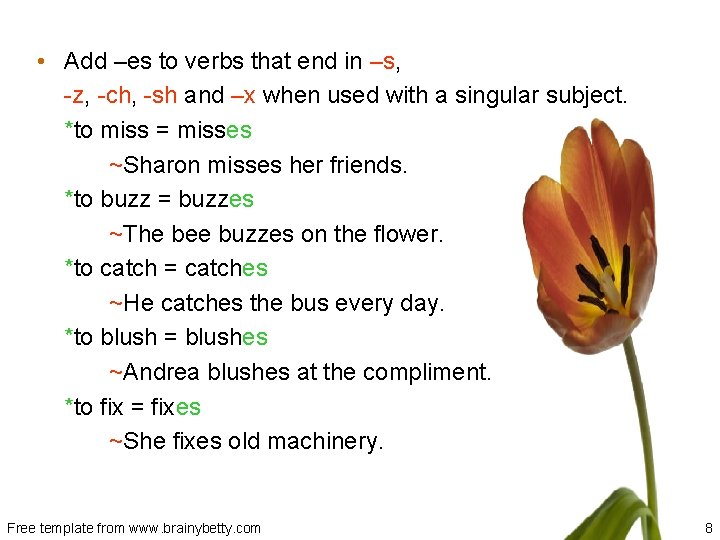 • Add –es to verbs that end in –s, -z, -ch, -sh and –x when used with a singular subject.

*to miss = misses

~Sharon misses her friends.

*to buzz = buzzes

~The bee buzzes on the flower.

*to catch = catches

~He catches the bus every day.

*to blush = blushes

~Andrea blushes at the compliment.

*to fix = fixes

~She fixes old machinery.

Free template from www.brainybetty.com

8